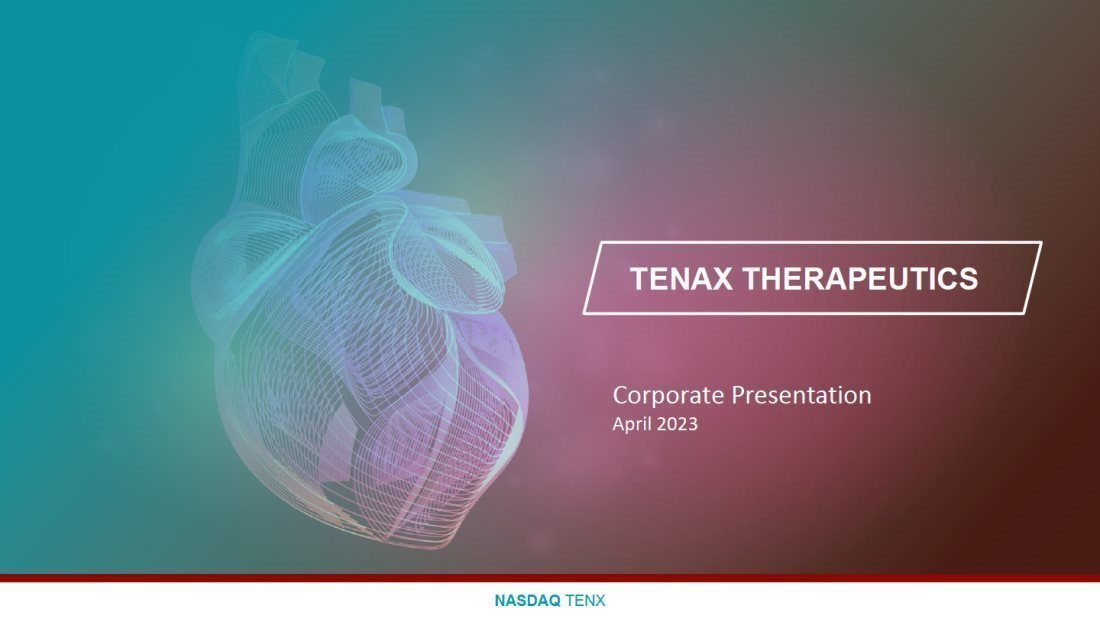 TENAX THERAPEUTICS

Corporate Presentation
April 2023

NASDAQ TENX